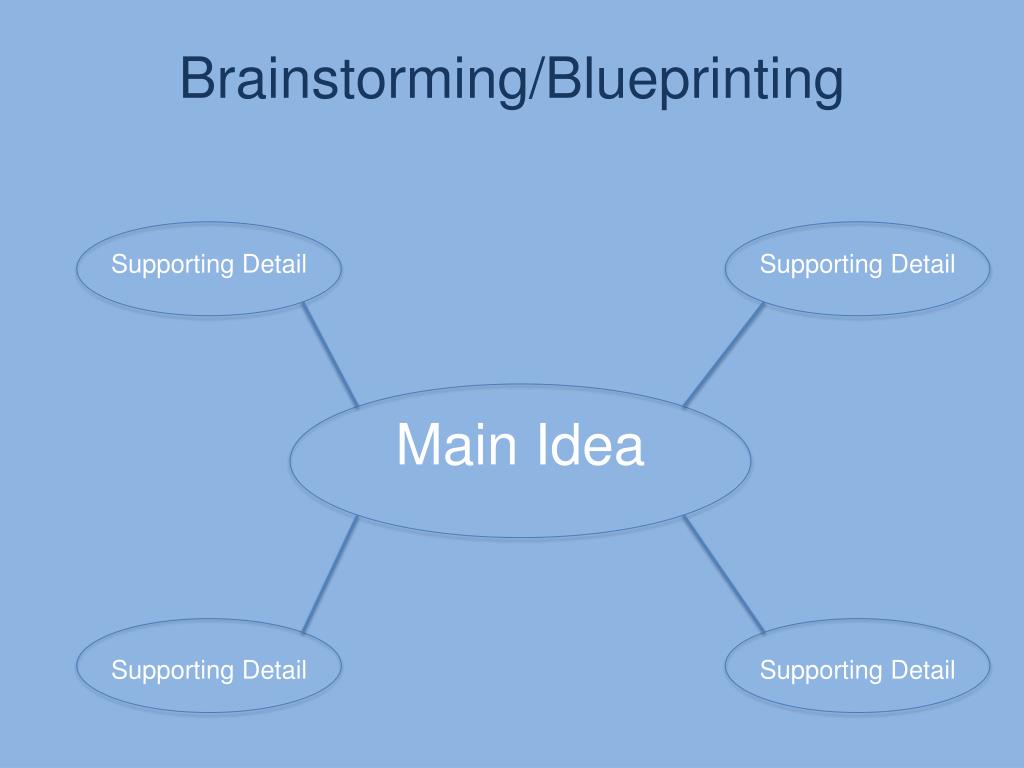 Brainstorming/Blueprinting

Supporting Detail

Supporting Detail

Main Idea

Supporting Detail

Supporting Detail